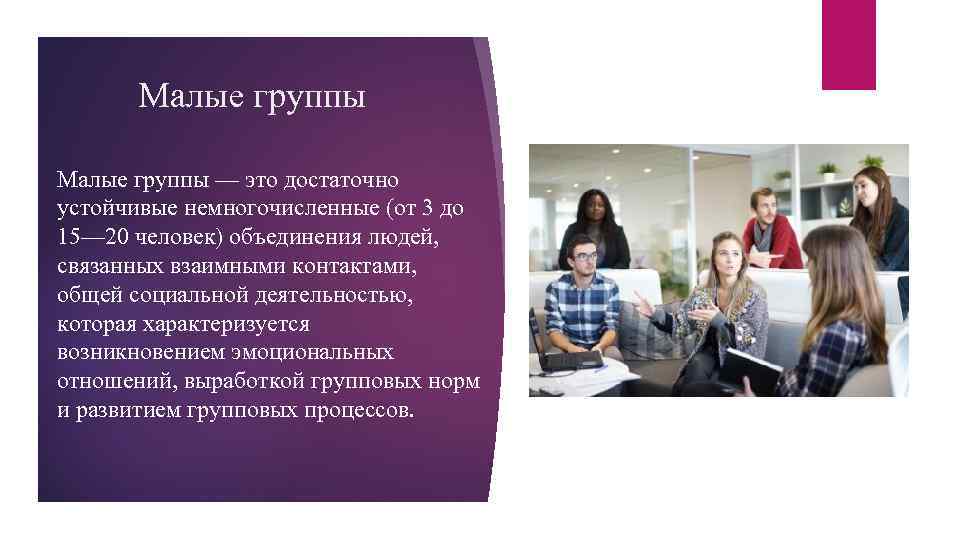 Малые группы

Малые группы — это достаточно устойчивые немногочисленные (от 3 до 15—20 человек) объединения людей, связанных взаимными контактами, общей социальной деятельностью, которая характеризуется возникновением эмоциональных отношений, выработкой групповых норм и развитием групповых процессов.